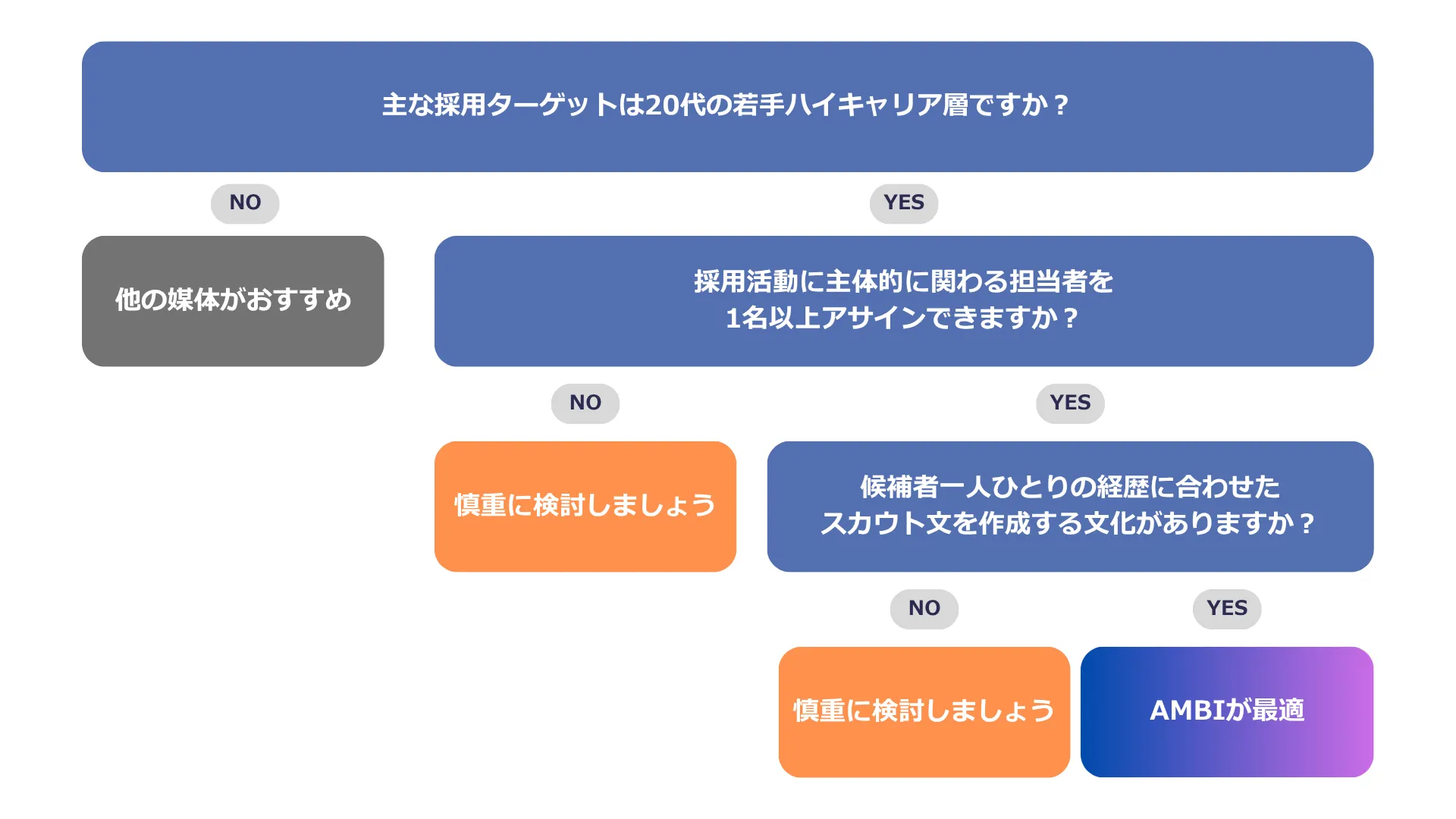 主な採用ターゲットは20代の若手ハイキャリア層ですか？

NO

YES

他の媒体がおすすめ

採用活動に主体的に関わる担当者を
1名以上アサインできますか？

NO

YES

慎重に検討しましょう

候補者一人ひとりの経歴に合わせた
スカウト文を作成する文化がありますか？

NO

YES

慎重に検討しましょう

AMBIが最適